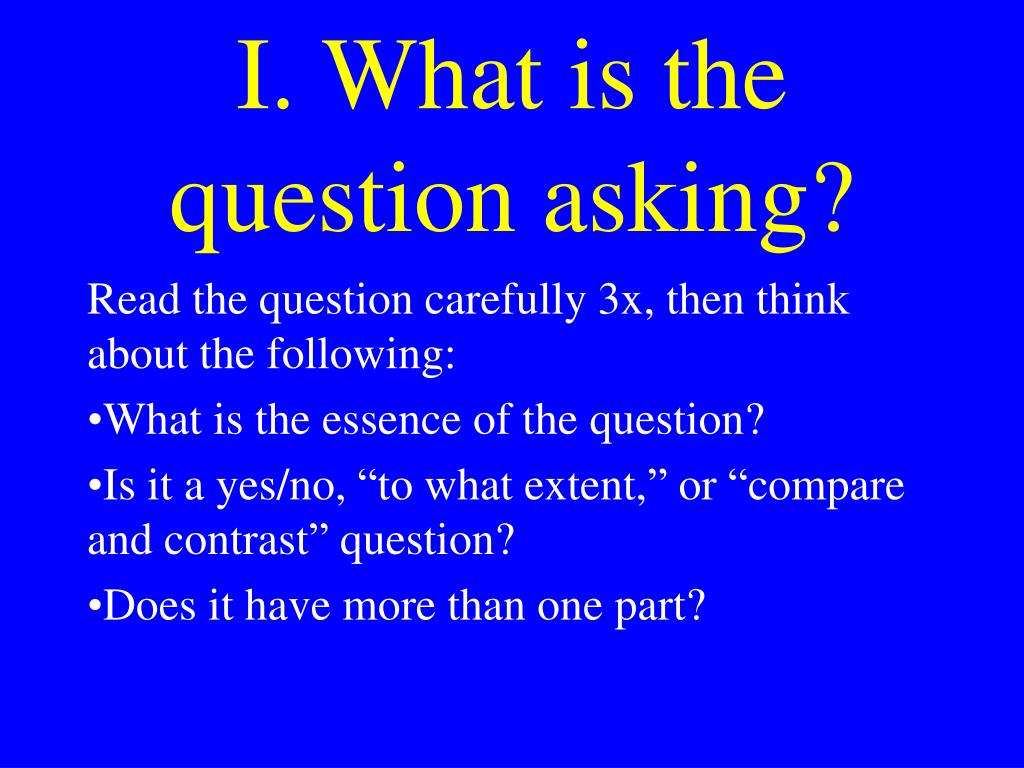 I. What is the question asking?

Read the question carefully 3x, then think about the following:

•What is the essence of the question?

•Is it a yes/no, “to what extent,” or “compare and contrast” question?

•Does it have more than one part?